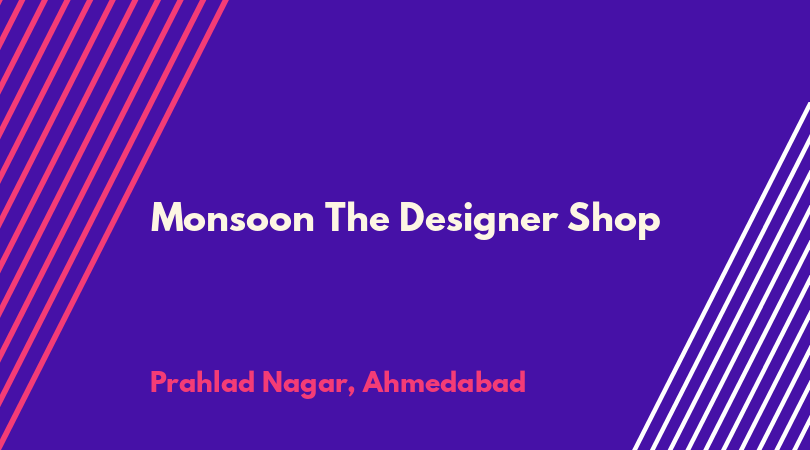 Monsoon The Designer Shop

Prahlad Nagar, Ahmedabad